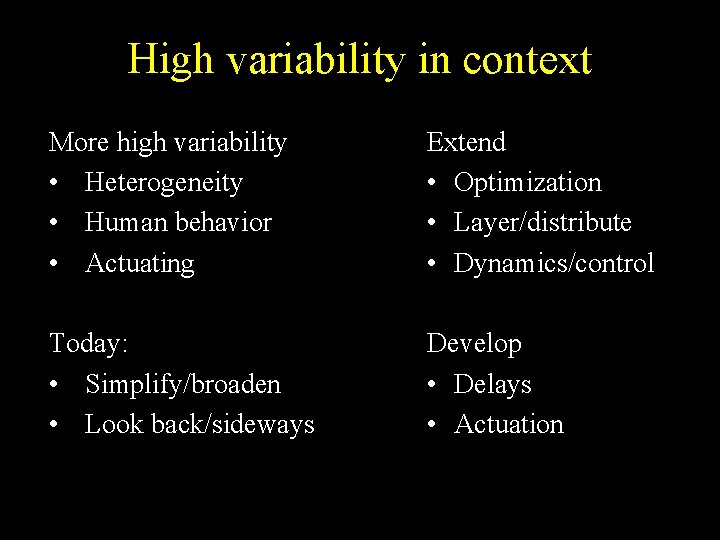 High variability in context

More high variability
• Heterogeneity
• Human behavior
• Actuating

Today:
• Simplify/broaden
• Look back/sideways

Extend
• Optimization
• Layer/distribute
• Dynamics/control

Develop
• Delays
• Actuation